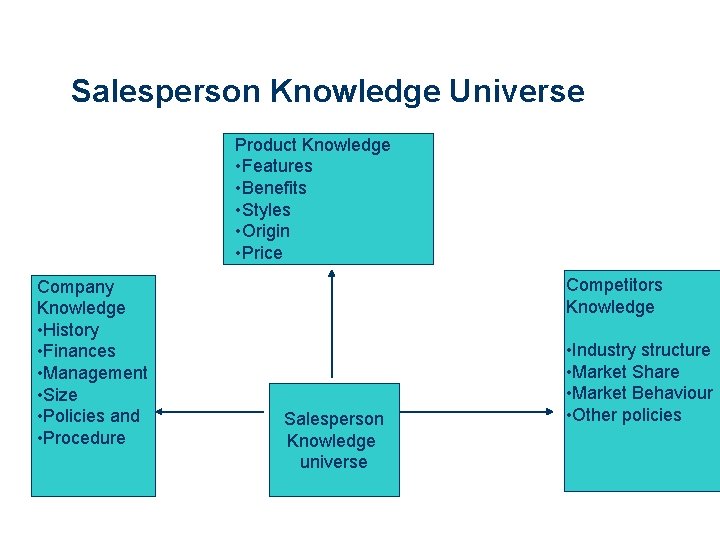 Salesperson Knowledge Universe

Product Knowledge
•Features
•Benefits
•Styles
•Origin
•Price

Company Knowledge
•History
•Finances
•Management
•Size
•Policies and
•Procedure

Salesperson Knowledge universe

Competitors Knowledge

•Industry structure
•Market Share
•Market Behaviour
•Other policies